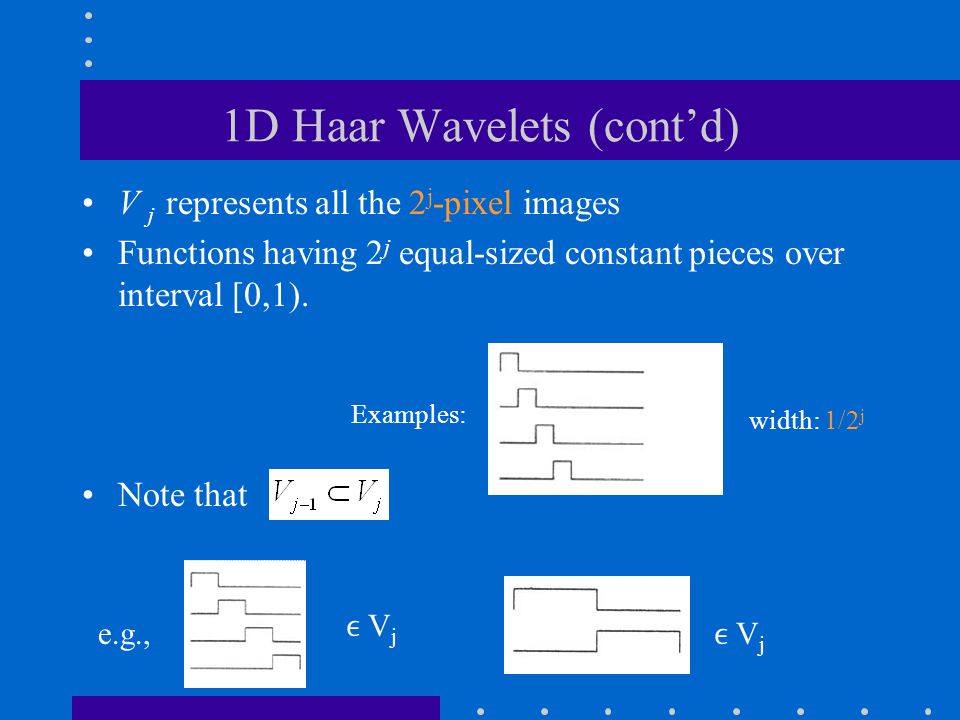 1D Haar Wavelets (cont'd)

• $V_j$ represents all the $2^j$-pixel images

• Functions having $2^j$ equal-sized constant pieces over interval [0,1).

Examples:

width: $1/2^j$

• Note that $V_{j-1} \subset V_j$

e.g., $\in V_j$ $\in V_j$